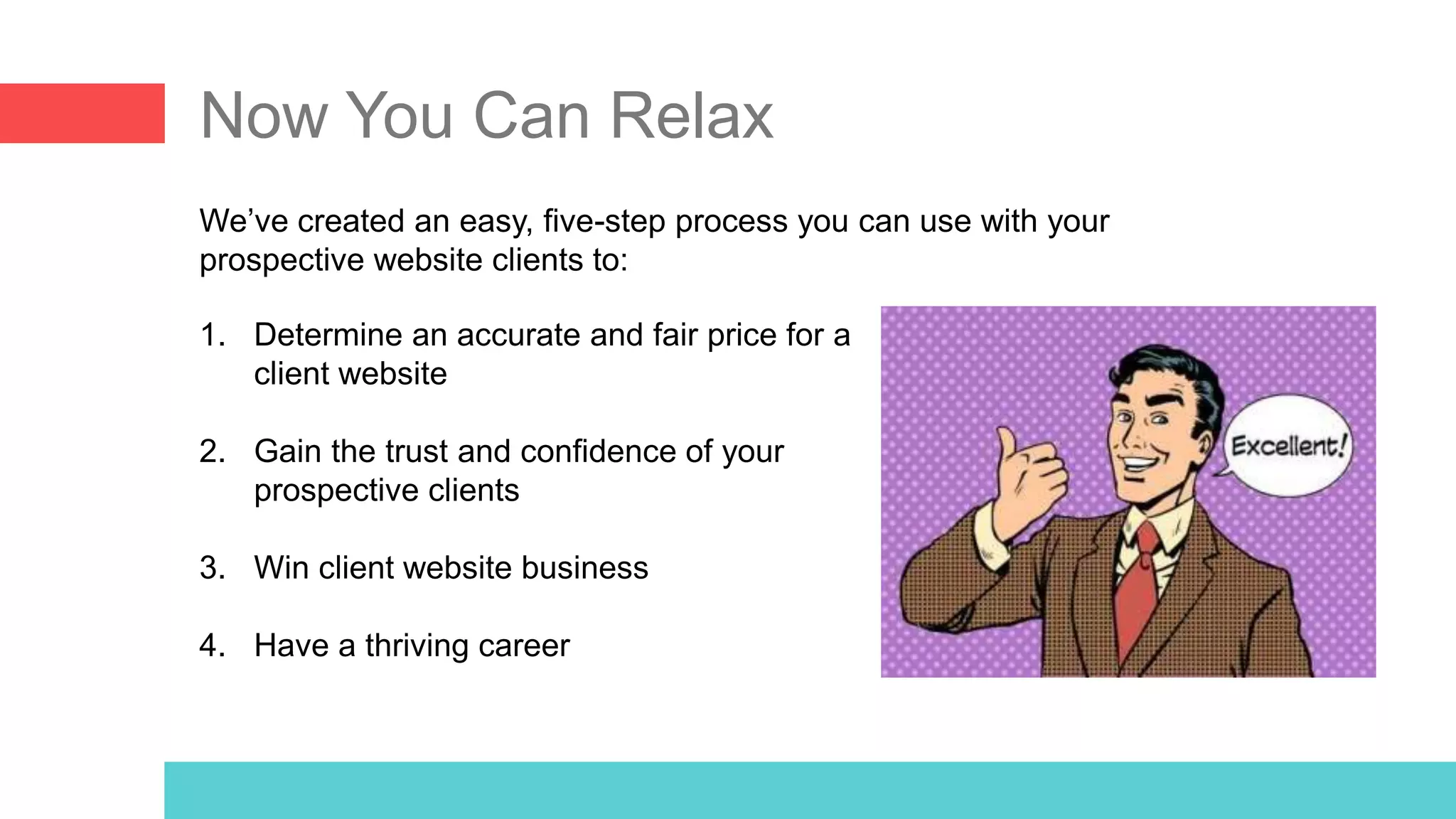 Now You Can Relax

We've created an easy, five-step process you can use with your prospective website clients to:

1. Determine an accurate and fair price for a client website

2. Gain the trust and confidence of your prospective clients

3. Win client website business

4. Have a thriving career

Excellent!